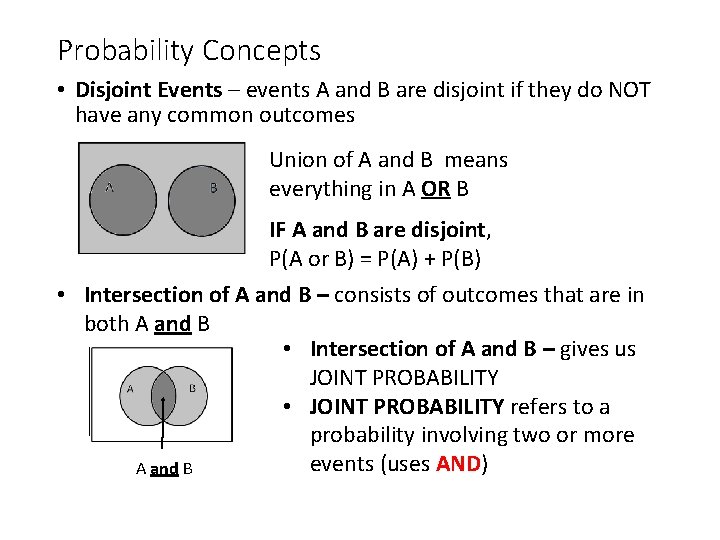 Probability Concepts

• Disjoint Events – events A and B are disjoint if they do NOT have any common outcomes

A B

Union of A and B means everything in A OR B

IF A and B are disjoint,
P(A or B) = P(A) + P(B)

• Intersection of A and B – consists of outcomes that are in both A and B

A B

A and B

• Intersection of A and B – gives us JOINT PROBABILITY
• JOINT PROBABILITY refers to a probability involving two or more events (uses AND)